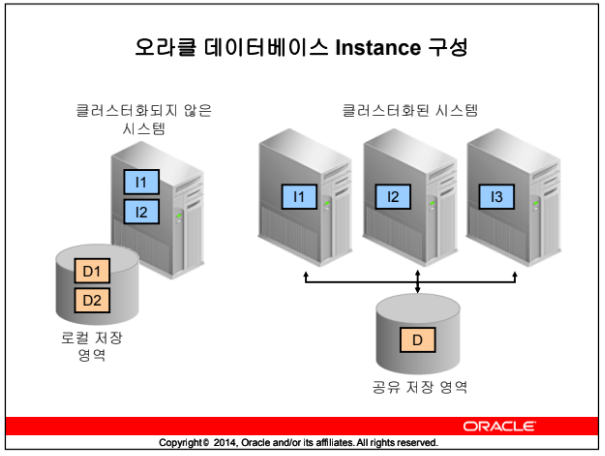 오라클 데이터베이스 Instance 구성

클러스터화되지 않은 시스템

I1

I2

D1

D2

로컬 저장 영역

클러스터화된 시스템

I1

I2

I3

D

공유 저장 영역

ORACLE

Copyright © 2014, Oracle and/or its affiliates. All rights reserved.